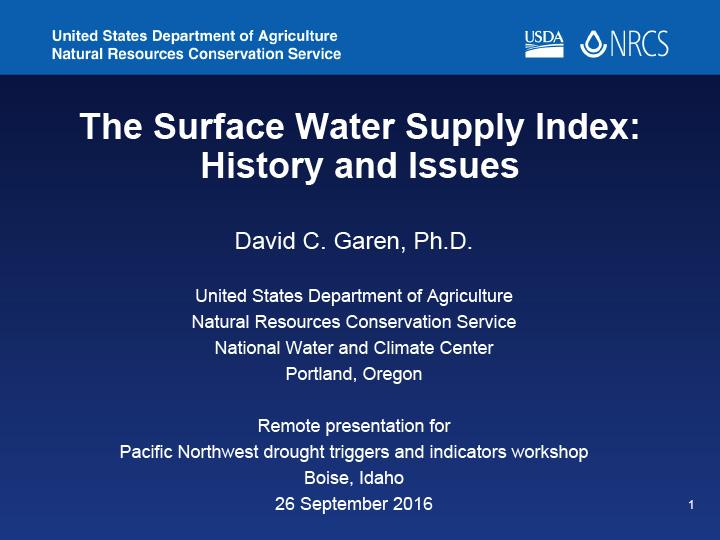 United States Department of Agriculture
Natural Resources Conservation Service

USDA NRCS

The Surface Water Supply Index: History and Issues

David C. Garen, Ph.D.

United States Department of Agriculture
Natural Resources Conservation Service
National Water and Climate Center
Portland, Oregon

Remote presentation for
Pacific Northwest drought triggers and indicators workshop
Boise, Idaho
26 September 2016

1